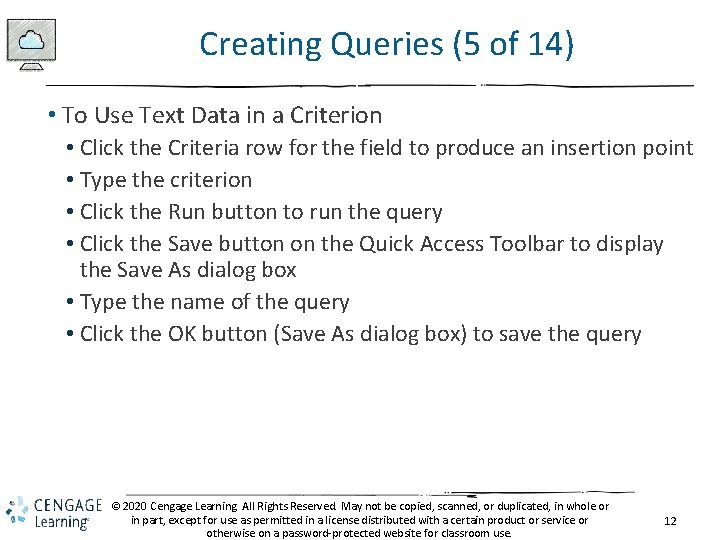 Creating Queries (5 of 14)

• To Use Text Data in a Criterion
• Click the Criteria row for the field to produce an insertion point
• Type the criterion
• Click the Run button to run the query
• Click the Save button on the Quick Access Toolbar to display the Save As dialog box
• Type the name of the query
• Click the OK button (Save As dialog box) to save the query

CENGAGE Learning

© 2020 Cengage Learning. All Rights Reserved. May not be copied, scanned, or duplicated, in whole or in part, except for use as permitted in a license distributed with a certain product or service or otherwise on a password-protected website for classroom use.

12